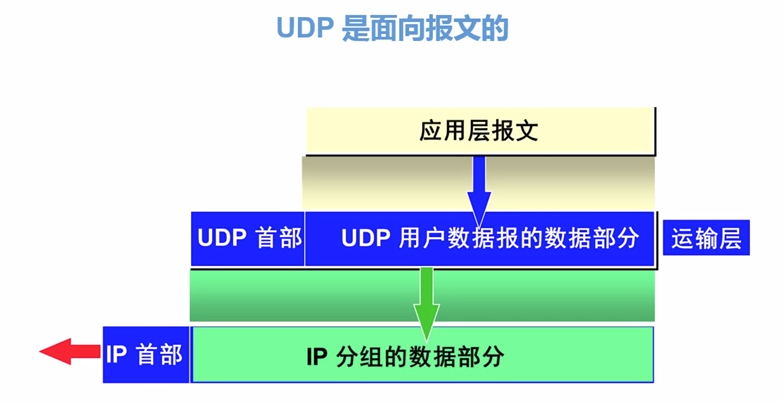 UDP 是面向报文的

应用层报文

UDP 首部

UDP 用户数据报的数据部分

运输层

IP 首部

IP 分组的数据部分